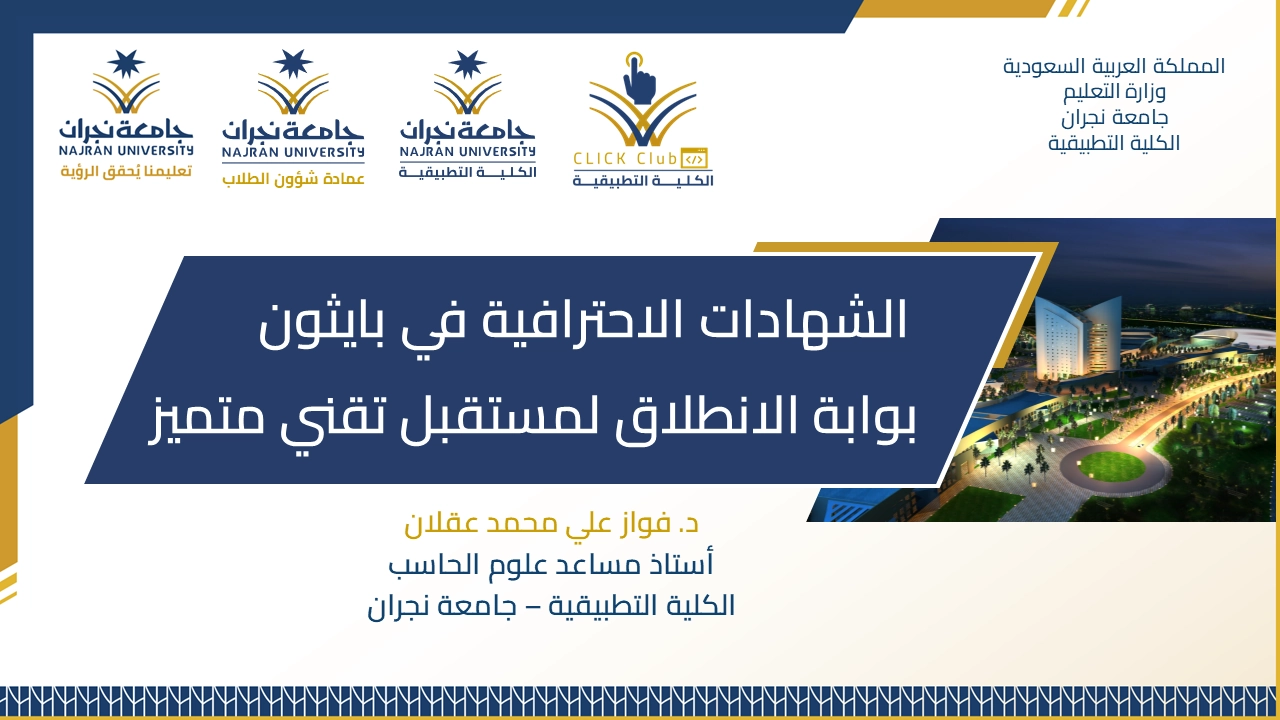 المملكة العربية السعودية
وزارة التعليم
جامعة نجران
الكلية التطبيقية

CLICK Club
الكليـــة التطبيقيـــة

جامعة نجران
NAJRAN UNIVERSITY
الكليـــة التطبيقيـــة

جامعة نجران
NAJRAN UNIVERSITY
عمادة شؤون الطلاب

جامعة نجران
NAJRAN UNIVERSITY
تعليمنا يُحقق الرؤية

الشهادات الاحترافية في بايثون
بوابة الانطلاق لمستقبل تقني متميز

د. فواز علي محمد عقلان
أستاذ مساعد علوم الحاسب
الكلية التطبيقية – جامعة نجران